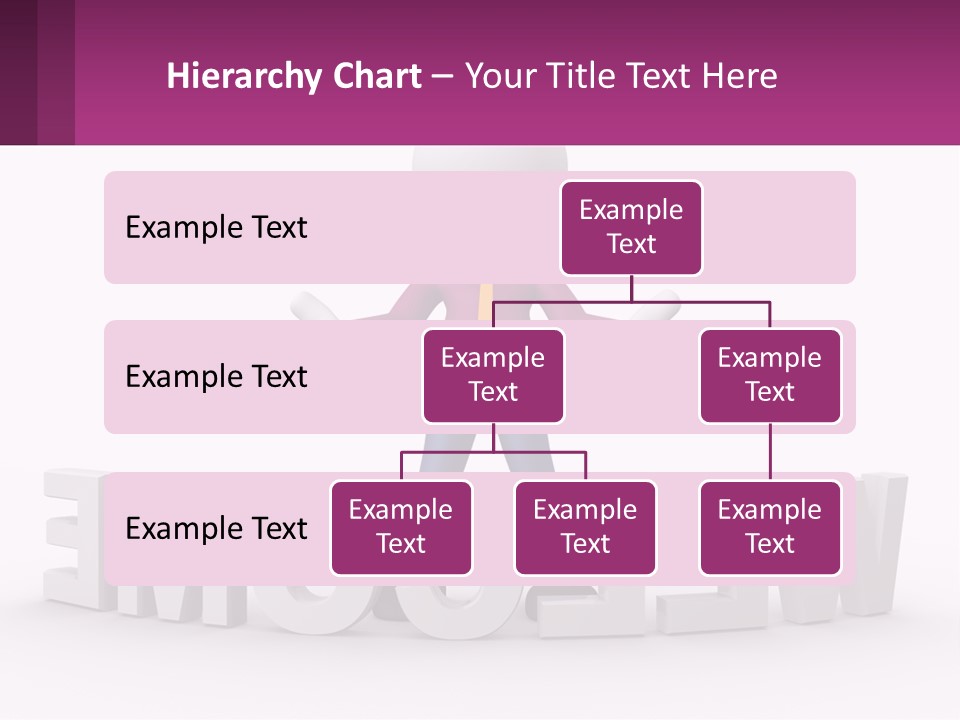 Hierarchy Chart – Your Title Text Here

Example Text

Example Text

Example Text

Example Text

Example Text

Example Text

Example Text

Example Text

Example Text